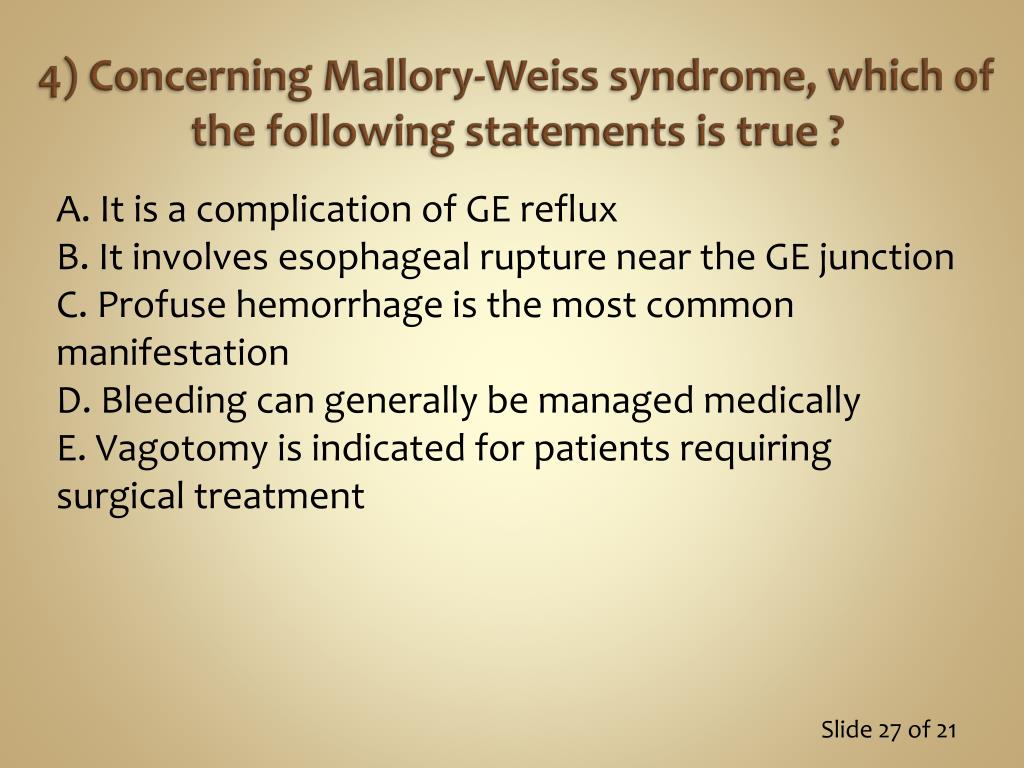 4) Concerning Mallory-Weiss syndrome, which of the following statements is true ?

A. It is a complication of GE reflux
B. It involves esophageal rupture near the GE junction
C. Profuse hemorrhage is the most common manifestation
D. Bleeding can generally be managed medically
E. Vagotomy is indicated for patients requiring surgical treatment

Slide 27 of 21